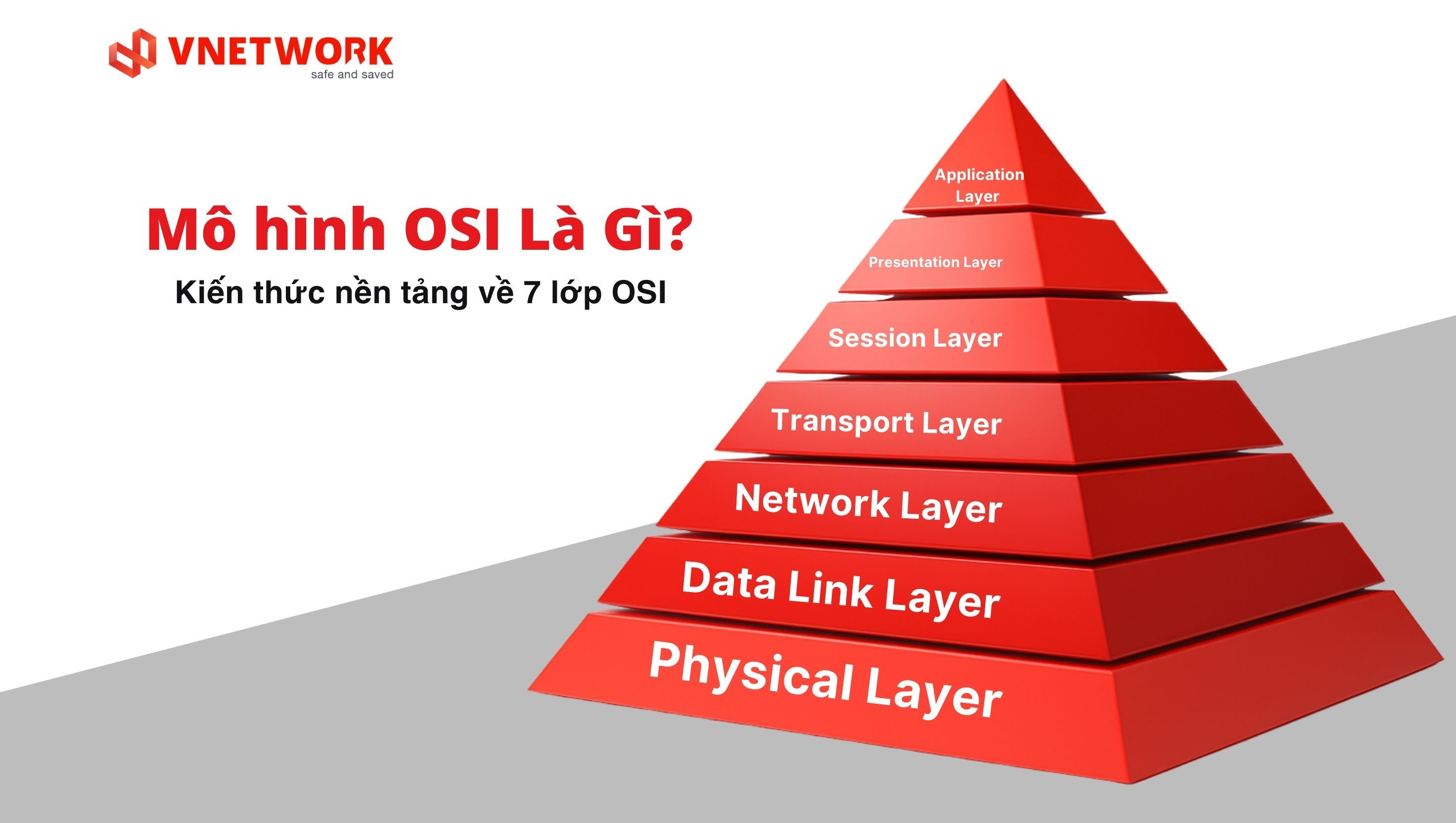 VNETWORK
safe and saved

Mô hình OSI Là Gì?
Kiến thức nền tảng về 7 lớp OSI

Application Layer
Presentation Layer
Session Layer
Transport Layer
Network Layer
Data Link Layer
Physical Layer